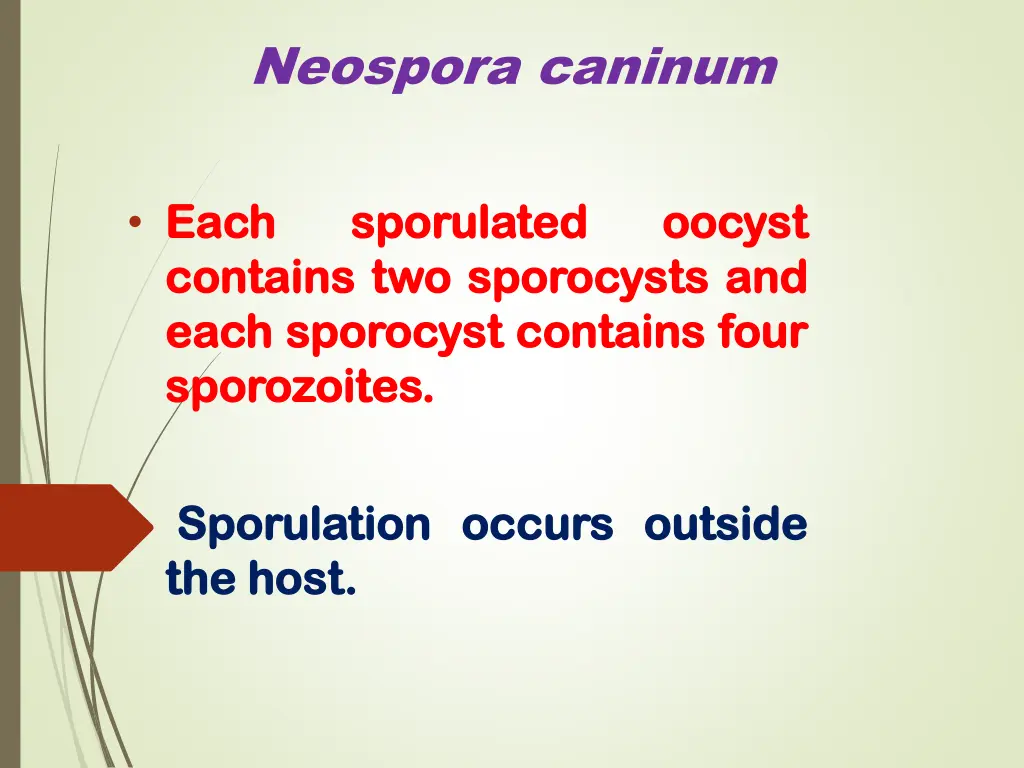 Neospora caninum

• Each sporulated oocyst contains two sporocysts and each sporocyst contains four sporozoites.

Sporulation occurs outside the host.